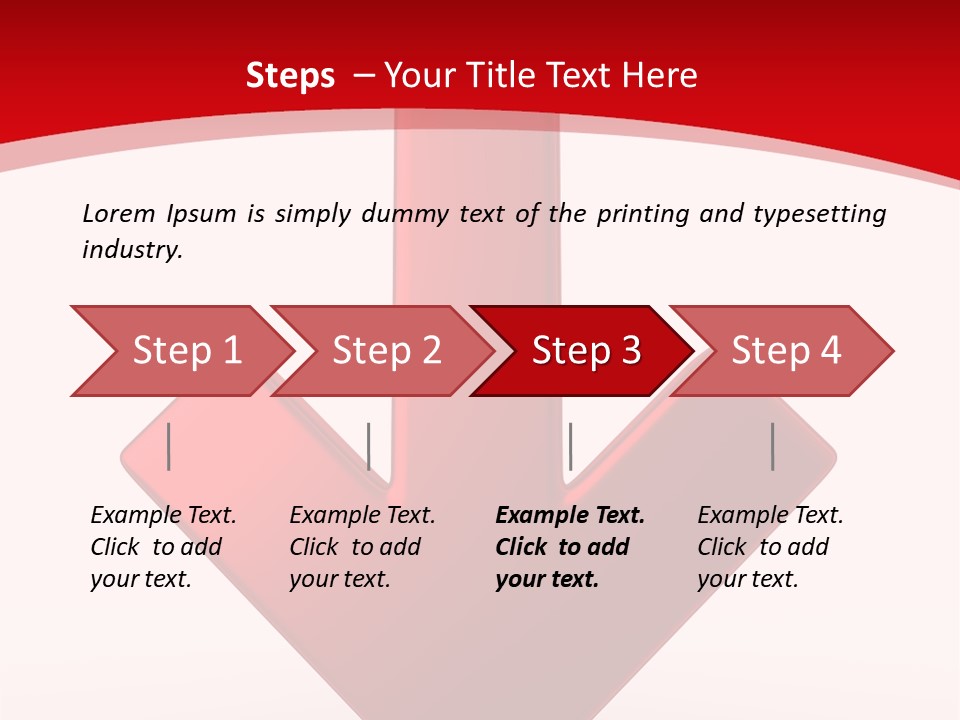 Steps – Your Title Text Here

Lorem Ipsum is simply dummy text of the printing and typesetting industry.

Step 1

Step 2

Step 3

Step 4

Example Text. Click to add your text.

Example Text. Click to add your text.

Example Text. Click to add your text.

Example Text. Click to add your text.